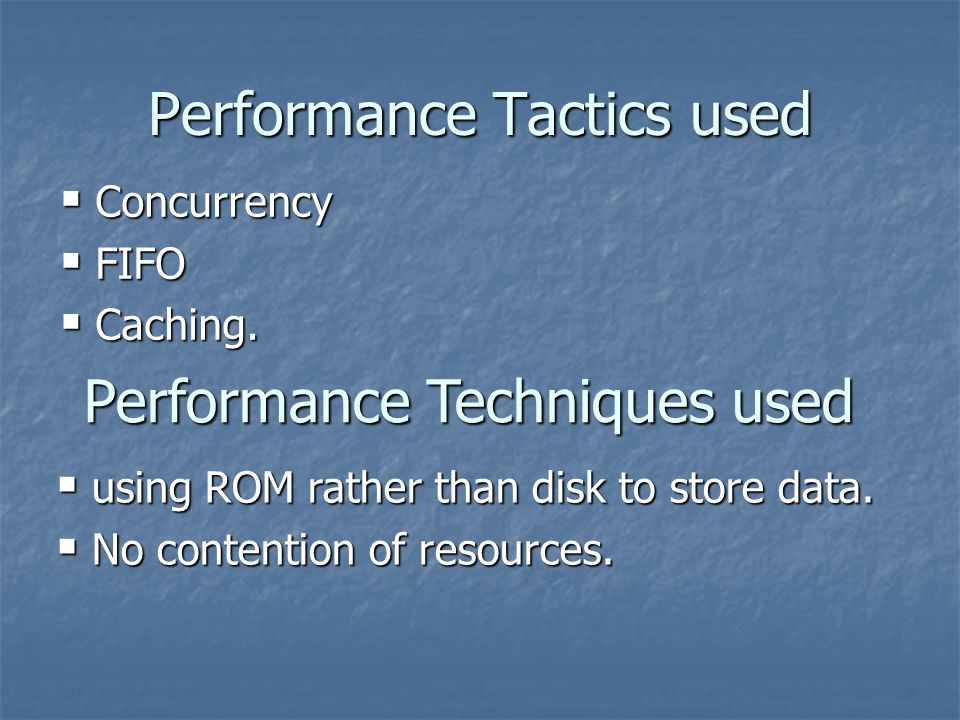 Performance Tactics used

▪ Concurrency
▪ FIFO
▪ Caching.

Performance Techniques used

▪ using ROM rather than disk to store data.
▪ No contention of resources.